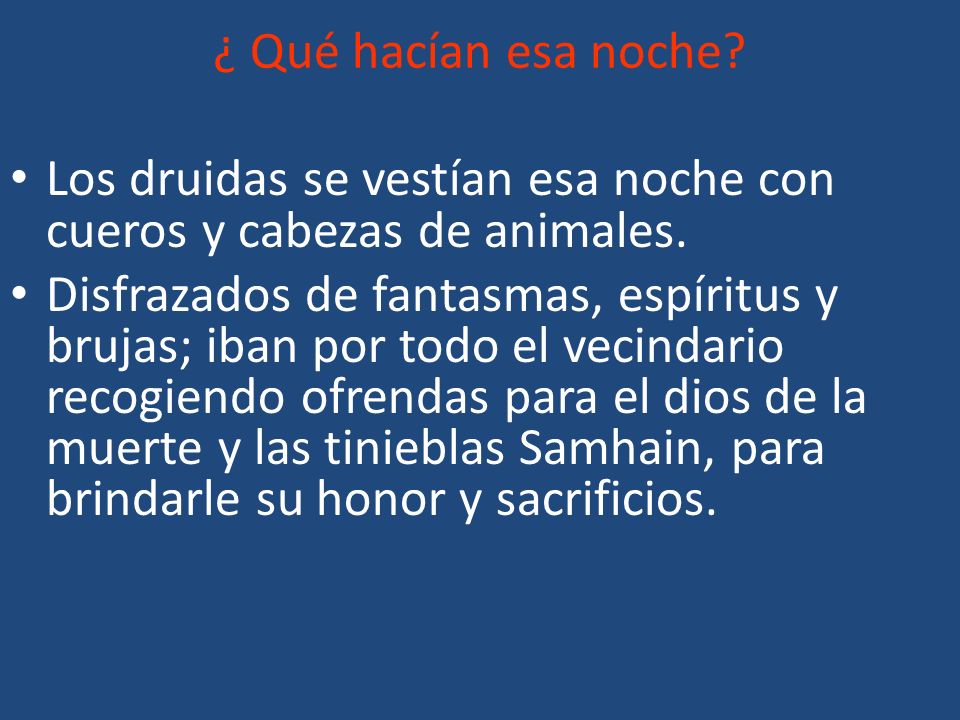 ¿ Qué hacían esa noche?

• Los druidas se vestían esa noche con cueros y cabezas de animales.
• Disfrazados de fantasmas, espíritus y brujas; iban por todo el vecindario recogiendo ofrendas para el dios de la muerte y las tinieblas Samhain, para brindarle su honor y sacrificios.